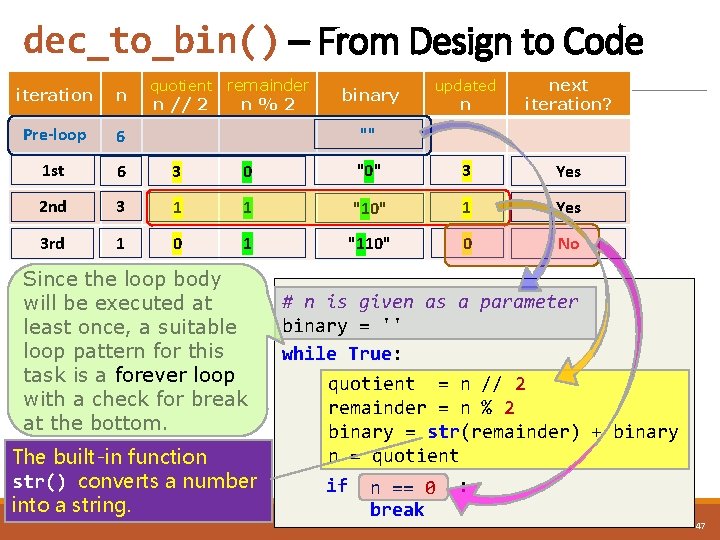 dec_to_bin() – From Design to Code

| iteration | n | quotient n // 2 | remainder n % 2 | binary | updated n | next iteration? |
|---|---|---|---|---|---|---|
| Pre-loop | 6 | | | "" | | |
| 1st | 6 | 3 | 0 | "0" | 3 | Yes |
| 2nd | 3 | 1 | 1 | "10" | 1 | Yes |
| 3rd | 1 | 0 | 1 | "110" | 0 | No |

Since the loop body will be executed at least once, a suitable loop pattern for this task is a forever loop with a check for break at the bottom.

The built-in function str() converts a number into a string.

# n is given as a parameter
binary = ''
while True:
    quotient  = n // 2
    remainder = n % 2
    binary = str(remainder) + binary
    n = quotient
    if n == 0 :
        break

47